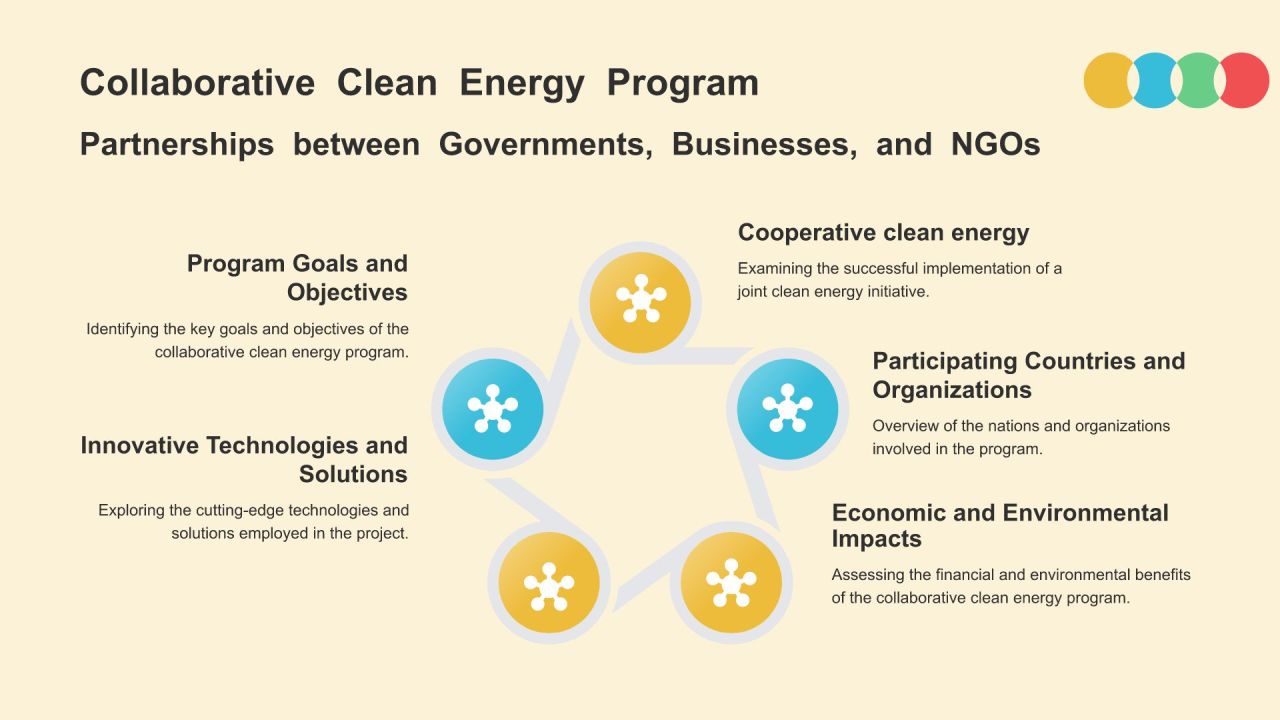 Collaborative Clean Energy Program

Partnerships between Governments, Businesses, and NGOs

Program Goals and Objectives

Identifying the key goals and objectives of the collaborative clean energy program.

Innovative Technologies and Solutions

Exploring the cutting-edge technologies and solutions employed in the project.

Cooperative clean energy

Examining the successful implementation of a joint clean energy initiative.

Participating Countries and Organizations

Overview of the nations and organizations involved in the program.

Economic and Environmental Impacts

Assessing the financial and environmental benefits of the collaborative clean energy program.